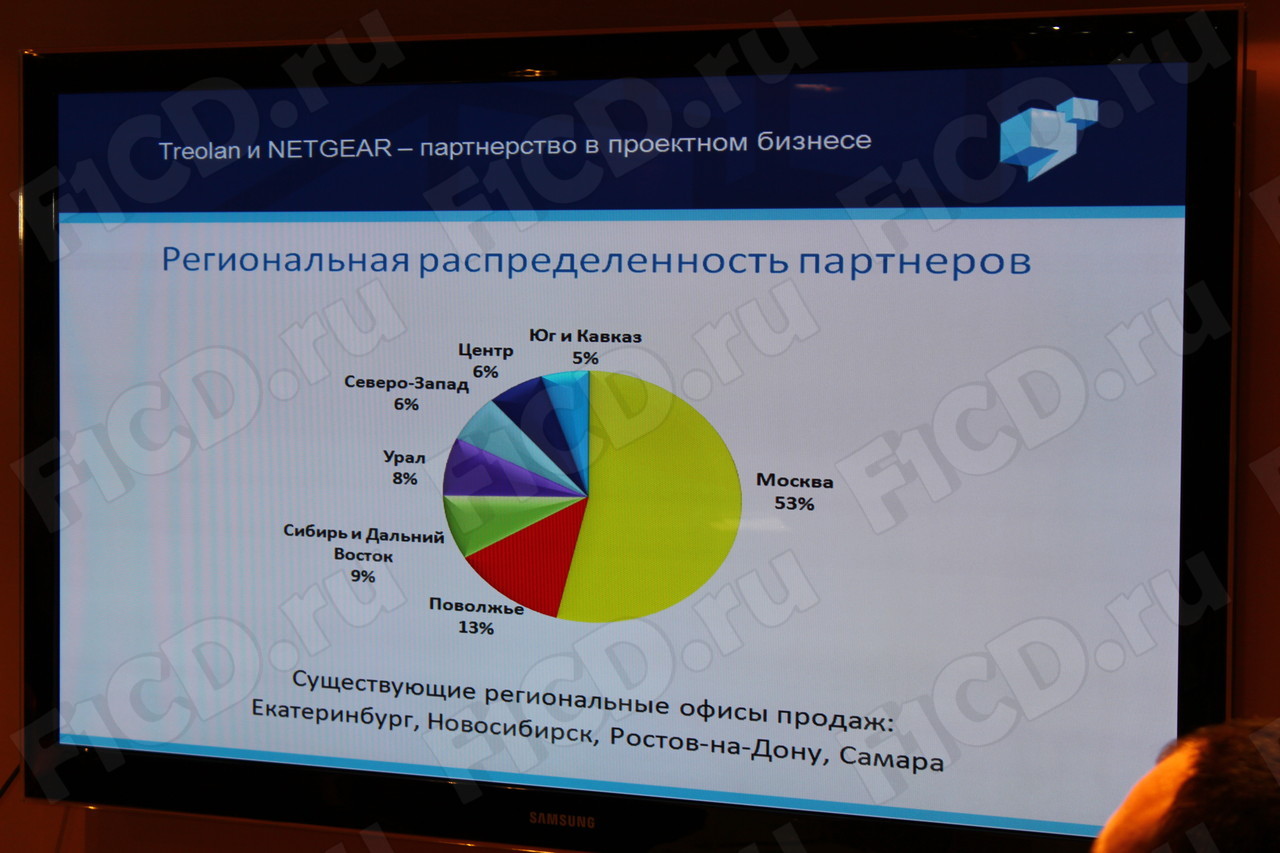 Treolan и NETGEAR – партнерство в проектном бизнесе

Региональная распределенность партнеров

Юг и Кавказ
5%

Центр
6%

Северо-Запад
6%

Урал
8%

Сибирь и Дальний Восток
9%

Поволжье
13%

Москва
53%

Существующие региональные офисы продаж:
Екатеринбург, Новосибирск, Ростов-на-Дону, Самара

SAMSUNG

F1CD.ru